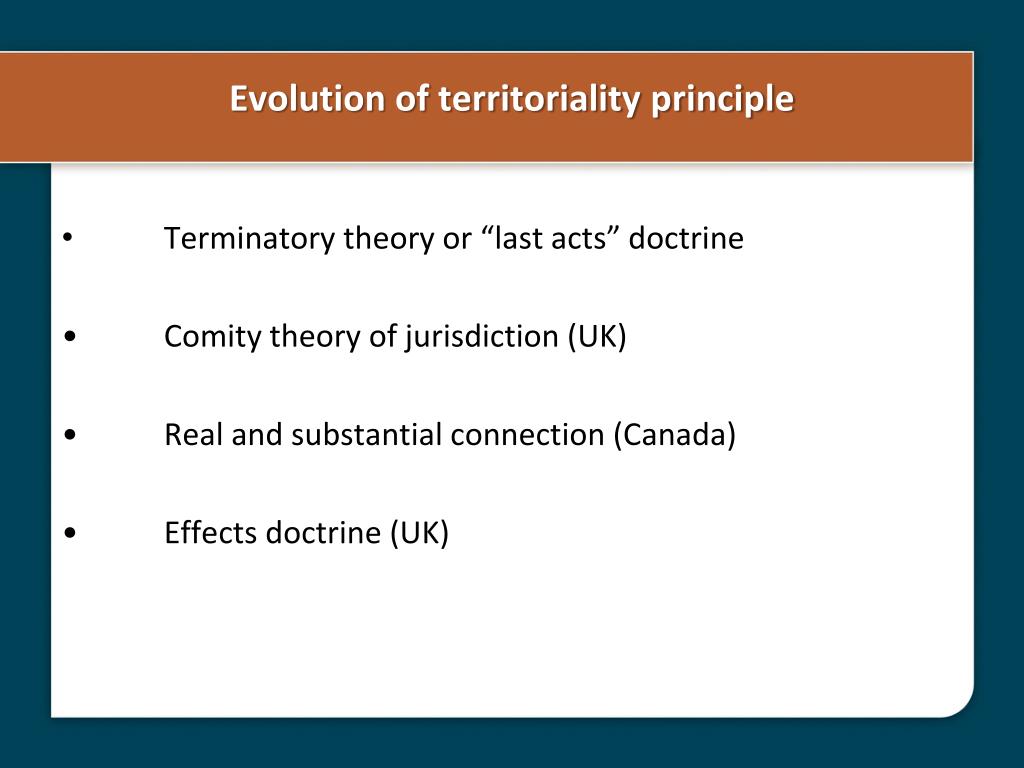 Evolution of territoriality principle

• Terminatory theory or “last acts” doctrine

• Comity theory of jurisdiction (UK)

• Real and substantial connection (Canada)

• Effects doctrine (UK)